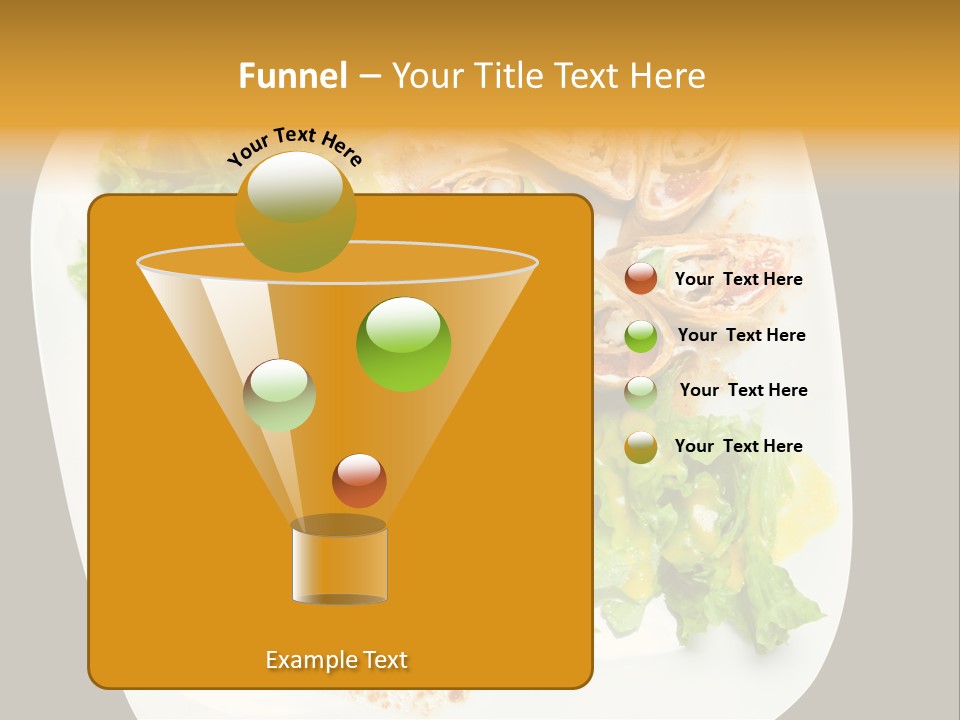 Funnel – Your Title Text Here

Your Text Here

Your Text Here

Your Text Here

Your Text Here

Your Text Here

Example Text